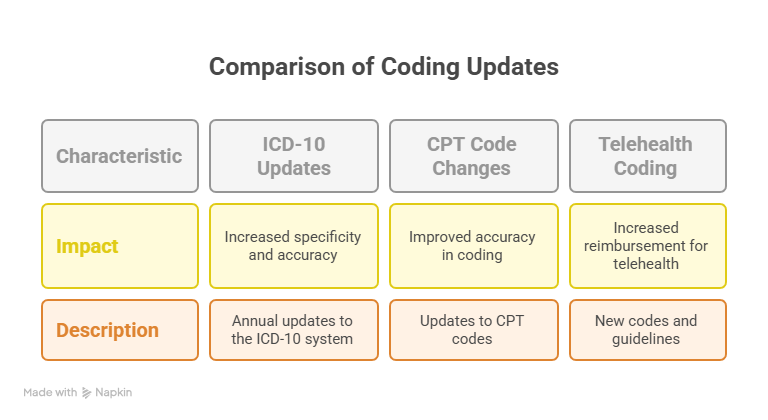 Comparison of Coding Updates

| Characteristic | ICD-10 Updates | CPT Code Changes | Telehealth Coding |
|---|---|---|---|
| Impact | Increased specificity and accuracy | Improved accuracy in coding | Increased reimbursement for telehealth |
| Description | Annual updates to the ICD-10 system | Updates to CPT codes | New codes and guidelines |

Made with Napkin